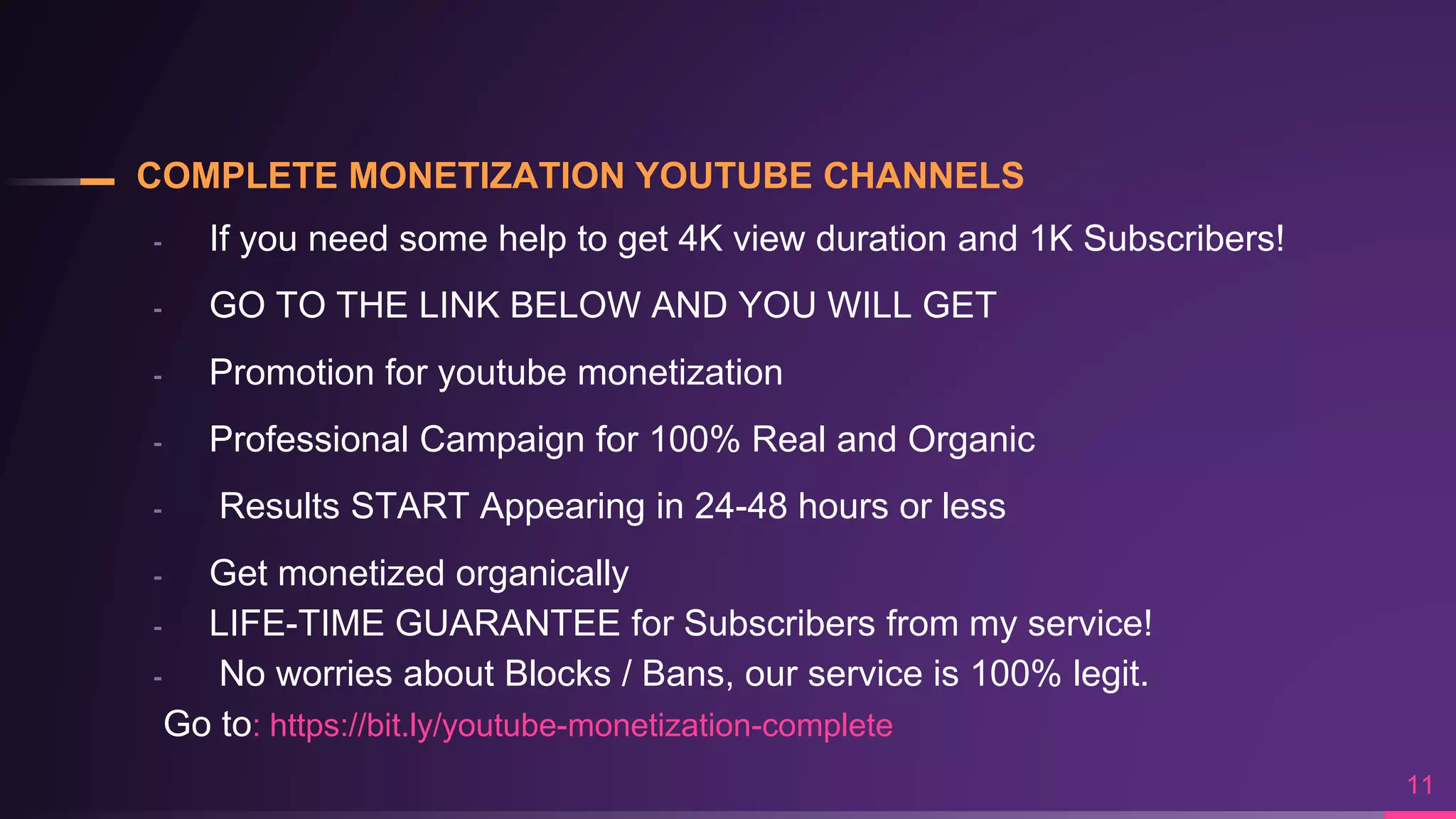 COMPLETE MONETIZATION YOUTUBE CHANNELS

- If you need some help to get 4K view duration and 1K Subscribers!
- GO TO THE LINK BELOW AND YOU WILL GET
- Promotion for youtube monetization
- Professional Campaign for 100% Real and Organic
- Results START Appearing in 24-48 hours or less
- Get monetized organically
- LIFE-TIME GUARANTEE for Subscribers from my service!
- No worries about Blocks / Bans, our service is 100% legit.

Go to: https://bit.ly/youtube-monetization-complete

11